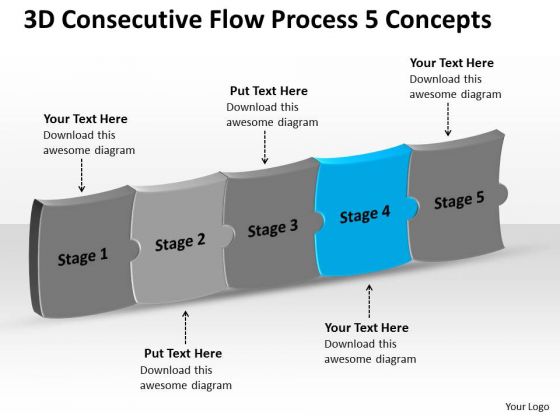 3D Consecutive Flow Process 5 Concepts

Your Text Here
Download this awesome diagram

Put Text Here
Download this awesome diagram

Your Text Here
Download this awesome diagram

Stage 1

Stage 2

Stage 3

Stage 4

Stage 5

Put Text Here
Download this awesome diagram

Your Text Here
Download this awesome diagram

Your Logo